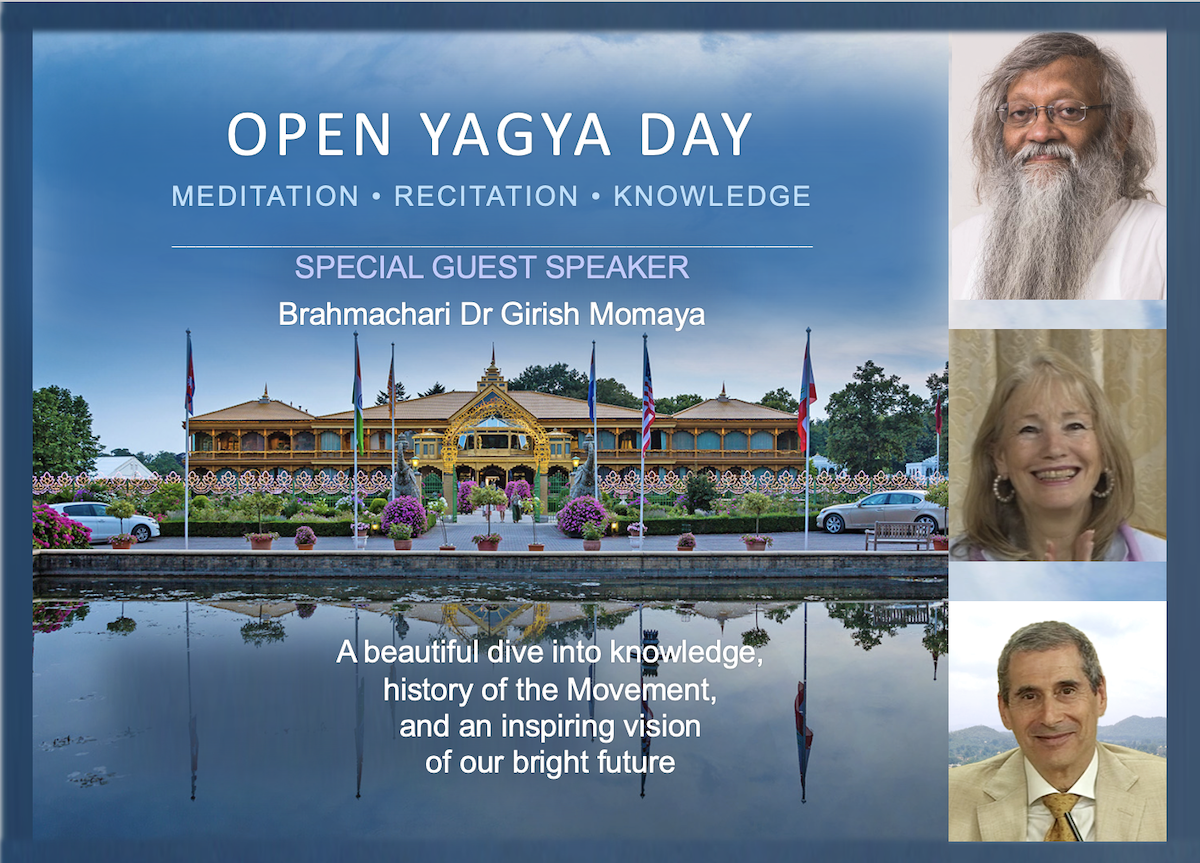 OPEN YAGYA DAY

MEDITATION • RECITATION • KNOWLEDGE

SPECIAL GUEST SPEAKER

Brahmachari Dr Girish Momaya

A beautiful dive into knowledge, history of the Movement, and an inspiring vision of our bright future